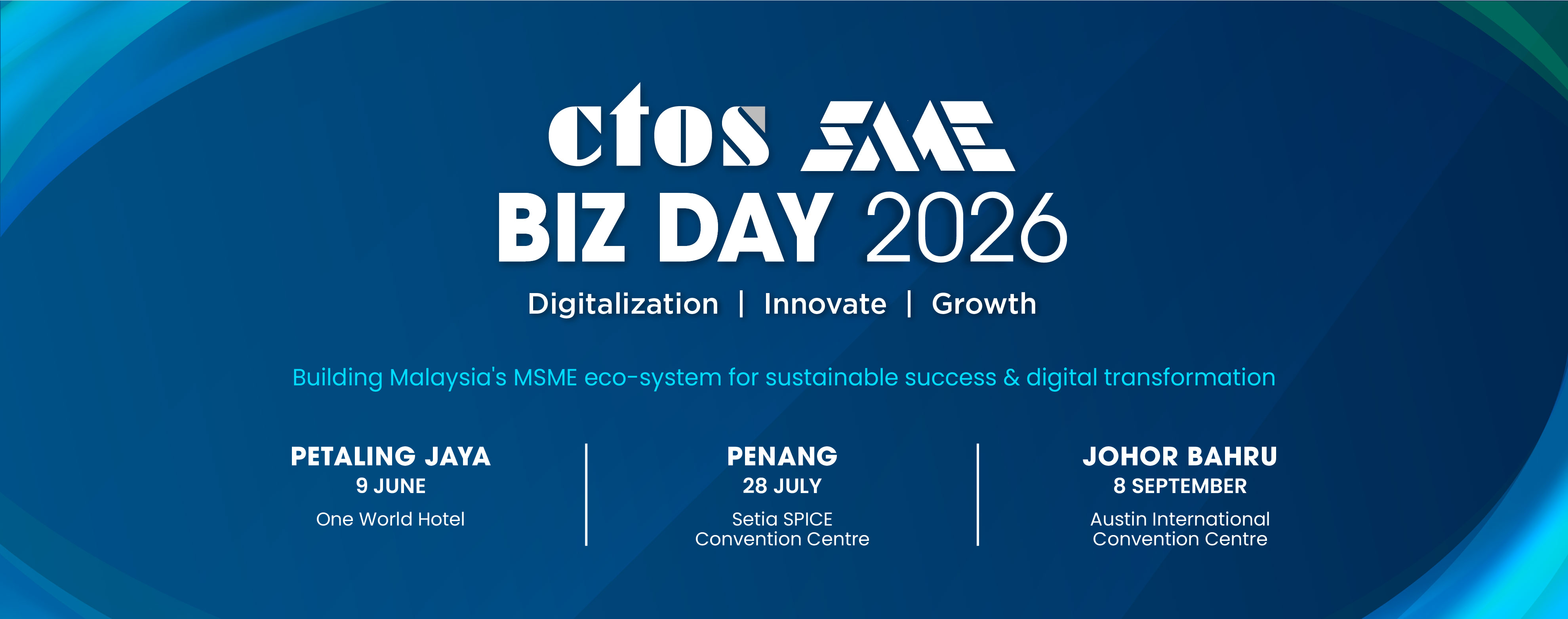 ctos SME
BIZ DAY 2026
Digitalization | Innovate | Growth

Building Malaysia's MSME eco-system for sustainable success & digital transformation

PETALING JAYA
9 JUNE
One World Hotel

PENANG
28 JULY
Setia SPICE Convention Centre

JOHOR BAHRU
8 SEPTEMBER
Austin International Convention Centre